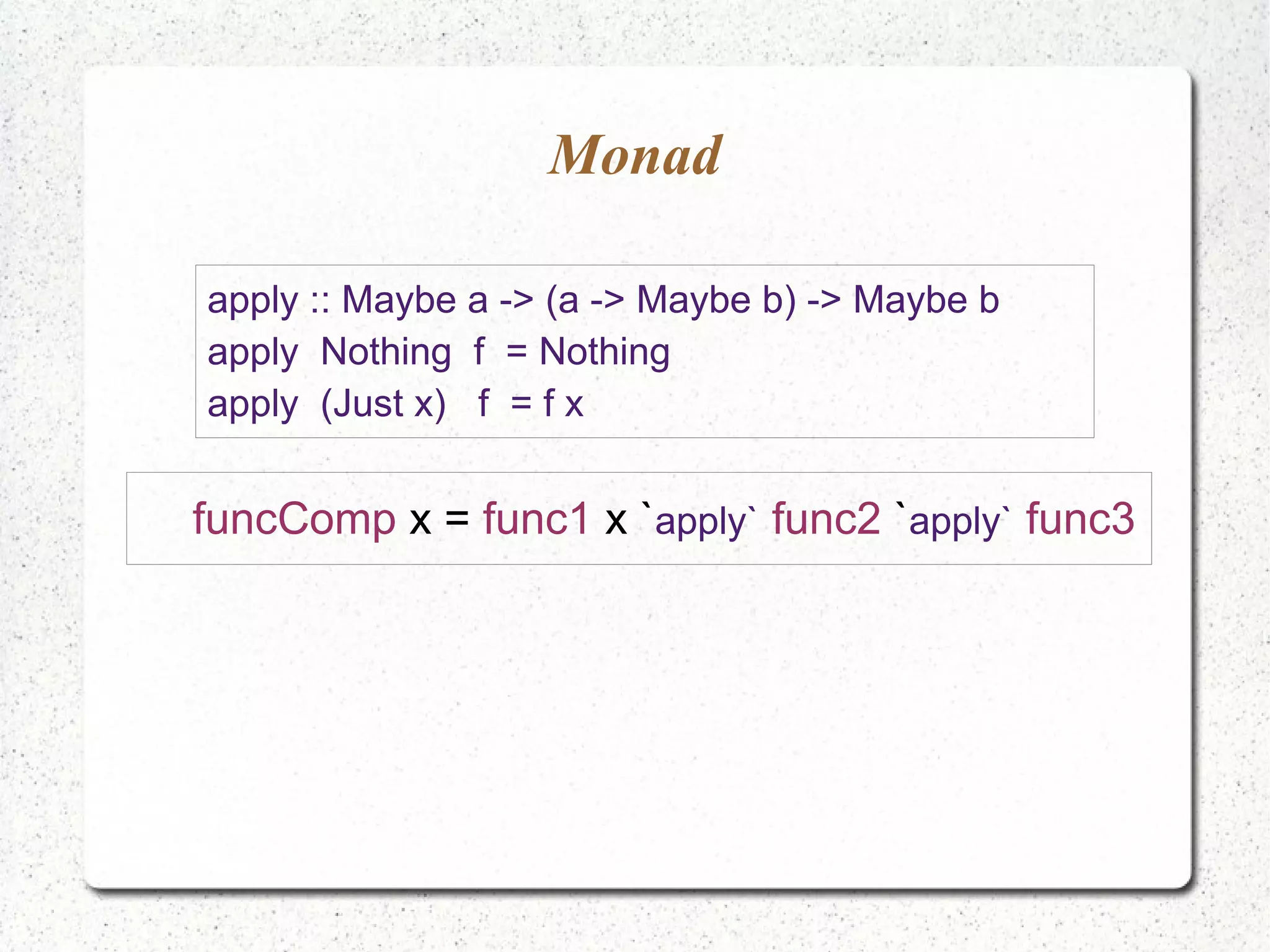 Monad

apply :: Maybe a -> (a -> Maybe b) -> Maybe b
apply Nothing f = Nothing
apply (Just x) f = f x

funcComp x = func1 x `apply` func2 `apply` func3